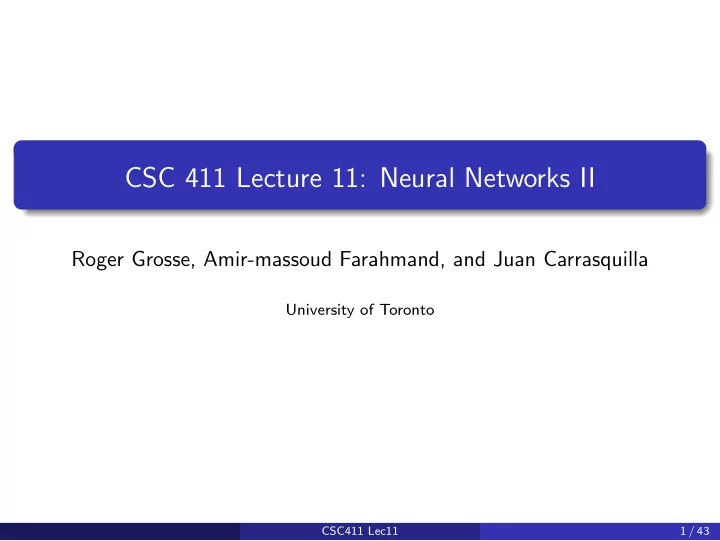 CSC 411 Lecture 11: Neural Networks II

Roger Grosse, Amir-massoud Farahmand, and Juan Carrasquilla

University of Toronto

CSC411 Lec11

1 / 43